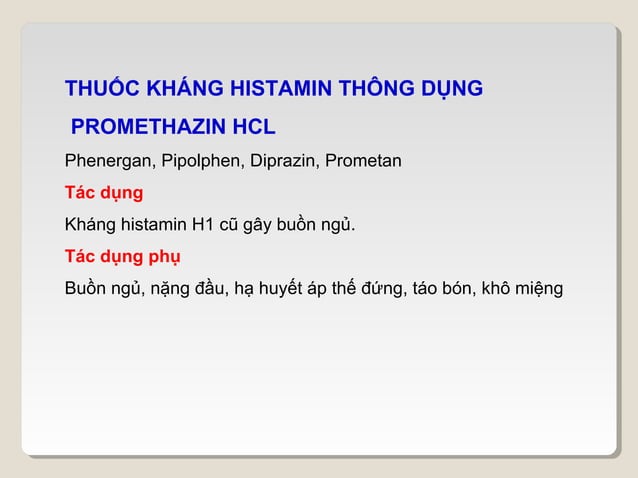 THUỐC KHÁNG HISTAMIN THÔNG DỤNG

PROMETHAZIN HCL

Phenergan, Pipolphen, Diprazin, Prometan

Tác dụng

Kháng histamin H1 cũ gây buồn ngủ.

Tác dụng phụ

Buồn ngủ, nặng đầu, hạ huyết áp thế đứng, táo bón, khô miệng